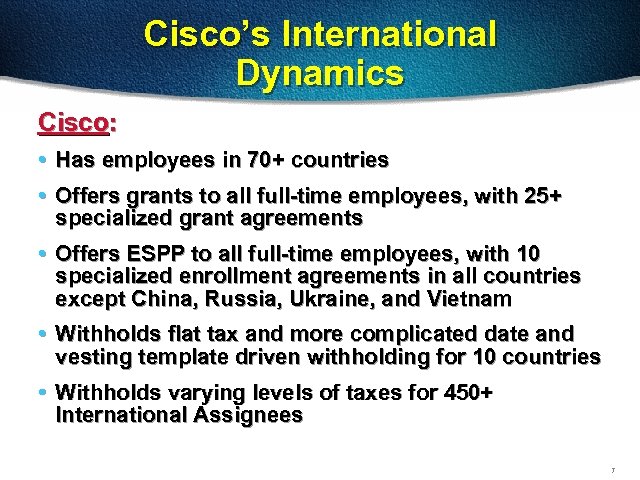 Cisco's International Dynamics

Cisco:

• Has employees in 70+ countries

• Offers grants to all full-time employees, with 25+ specialized grant agreements

• Offers ESPP to all full-time employees, with 10 specialized enrollment agreements in all countries except China, Russia, Ukraine, and Vietnam

• Withholds flat tax and more complicated date and vesting template driven withholding for 10 countries

• Withholds varying levels of taxes for 450+ International Assignees

7